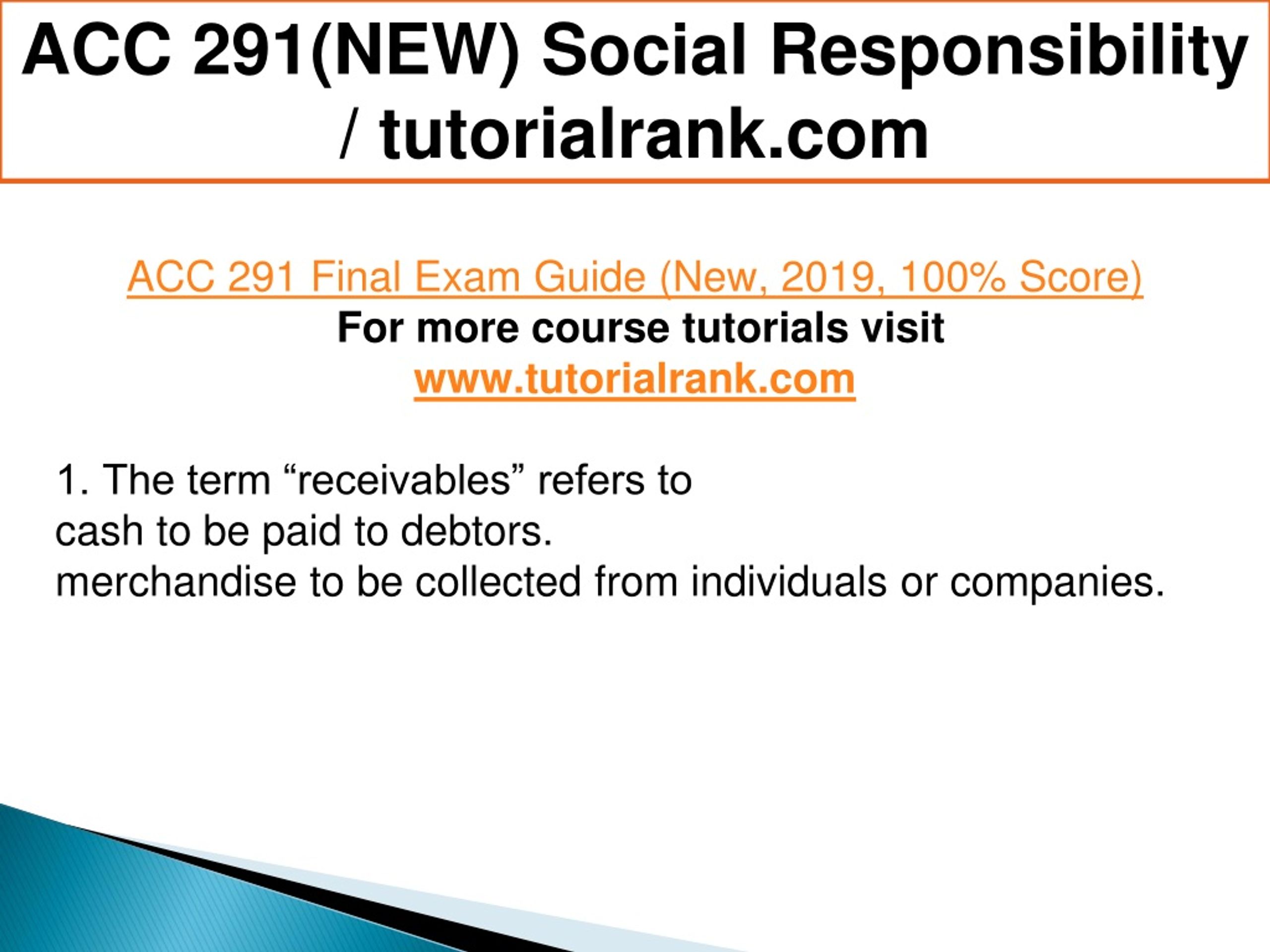 ACC 291(NEW) Social Responsibility / tutorialrank.com

ACC 291 Final Exam Guide (New, 2019, 100% Score)
For more course tutorials visit
www.tutorialrank.com

1. The term “receivables” refers to
cash to be paid to debtors.
merchandise to be collected from individuals or companies.